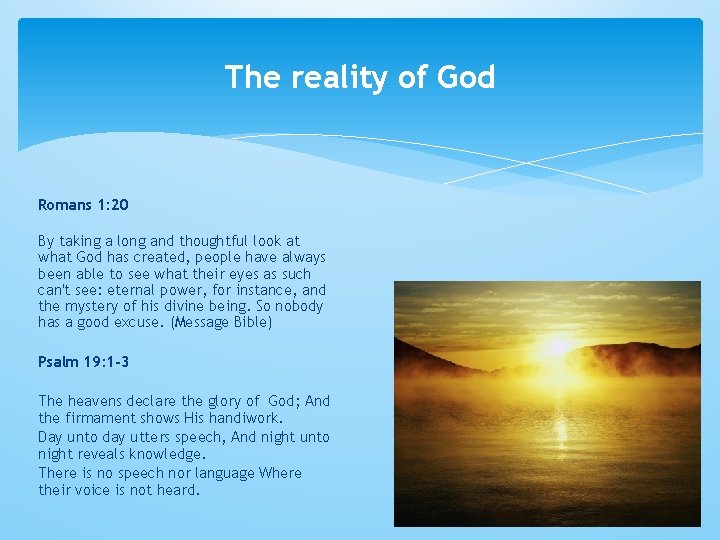 The reality of God

Romans 1:20

By taking a long and thoughtful look at what God has created, people have always been able to see what their eyes as such can't see: eternal power, for instance, and the mystery of his divine being. So nobody has a good excuse. (Message Bible)

Psalm 19:1-3

The heavens declare the glory of God; And the firmament shows His handiwork.

Day unto day utters speech, And night unto night reveals knowledge.

There is no speech nor language Where their voice is not heard.